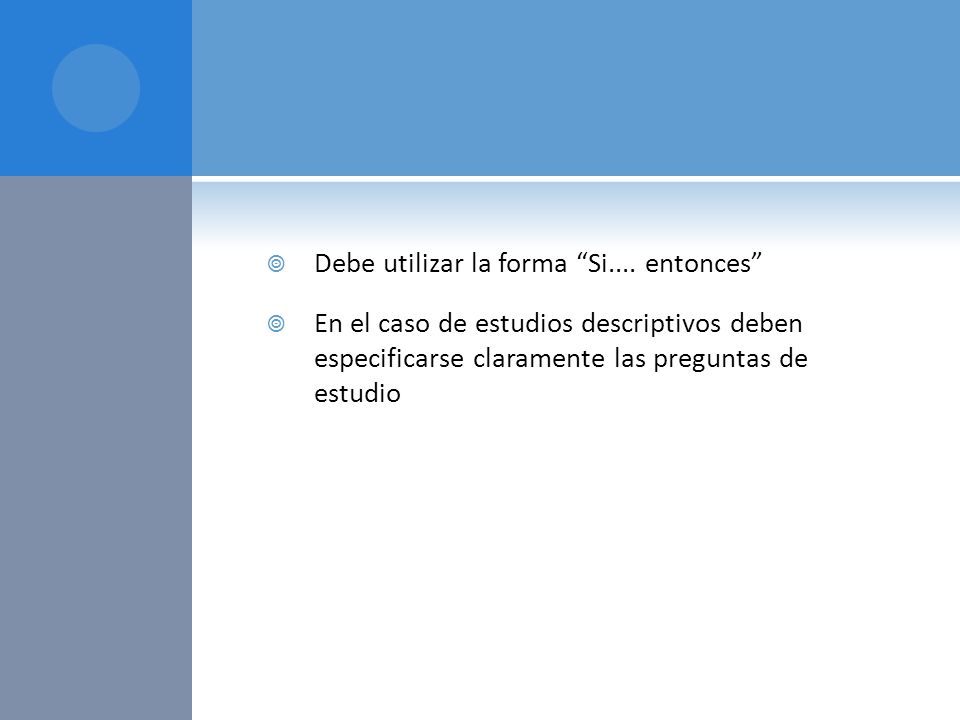 Debe utilizar la forma “Si.... entonces”

En el caso de estudios descriptivos deben especificarse claramente las preguntas de estudio